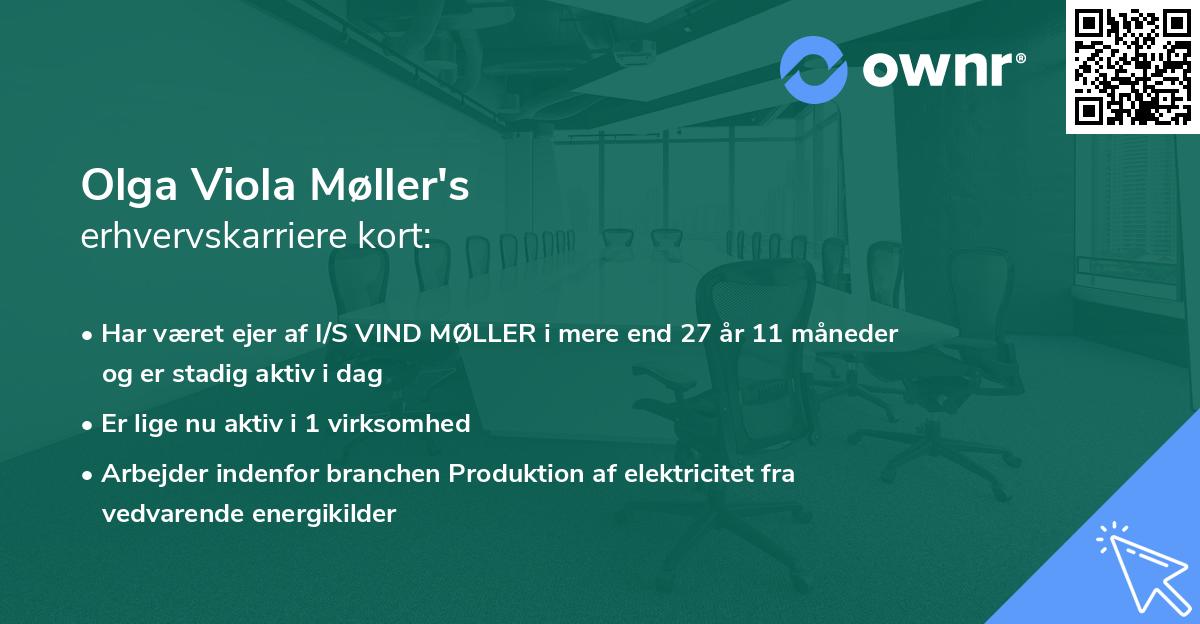 ownr®

Olga Viola Møller's
erhvervskarriere kort:

• Har været ejer af I/S VIND MØLLER i mere end 27 år 11 måneder og er stadig aktiv i dag

• Er lige nu aktiv i 1 virksomhed

• Arbejder indenfor branchen Produktion af elektricitet fra vedvarende energikilder